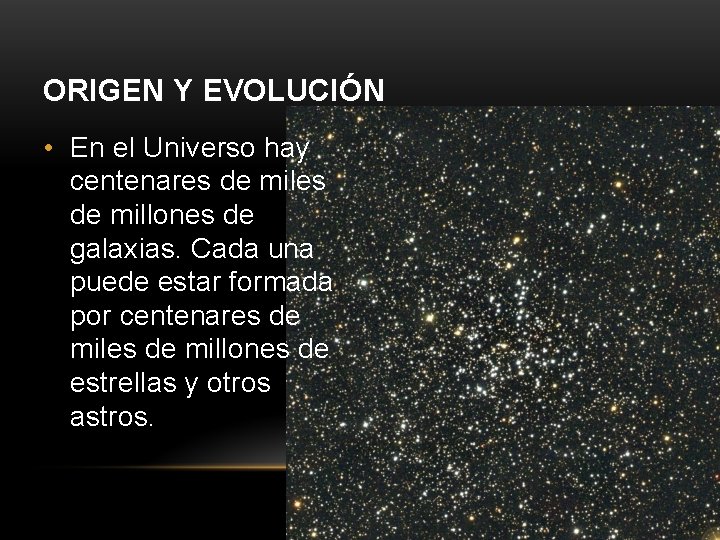 ORIGEN Y EVOLUCIÓN

• En el Universo hay centenares de miles de millones de galaxias. Cada una puede estar formada por centenares de miles de millones de estrellas y otros astros.